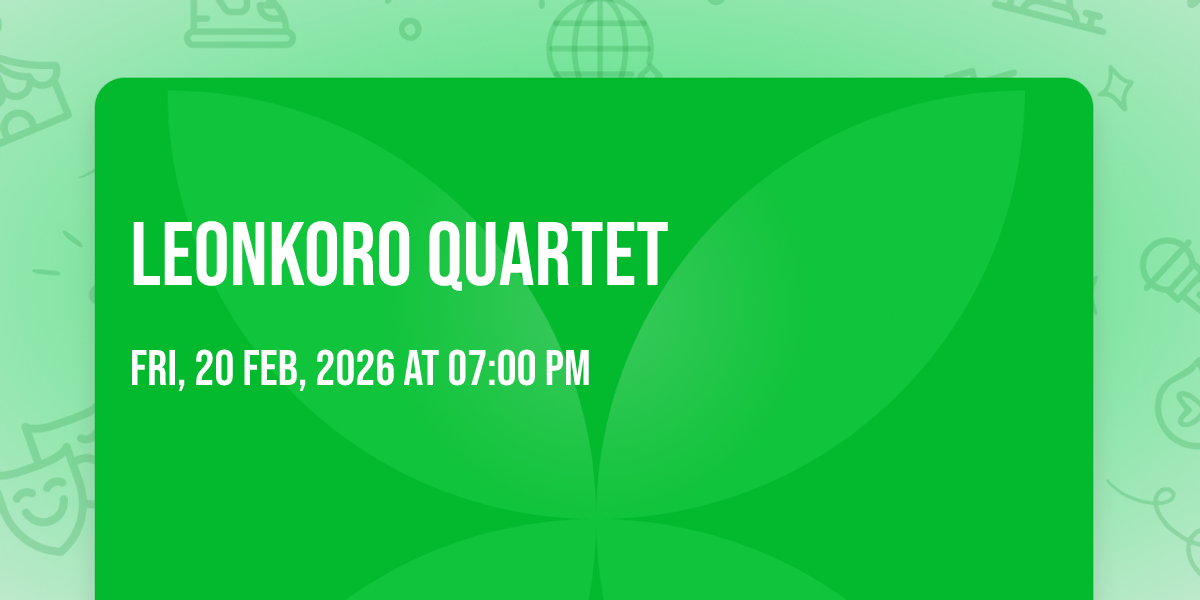 LEONKORO QUARTET

FRI, 20 FEB, 2026 AT 07:00 PM